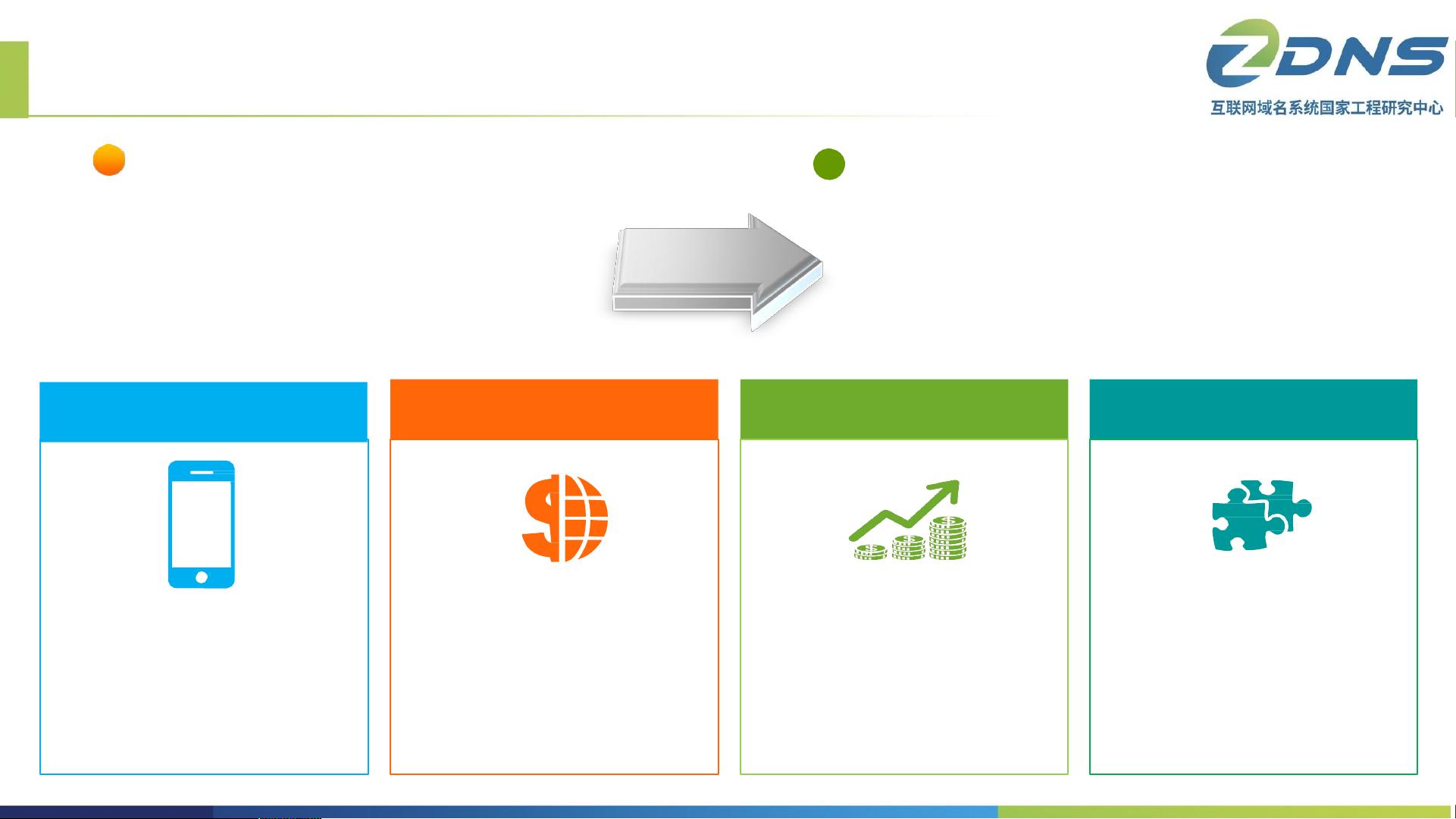 ZDNS
互联网域名系统国家工程研究中心